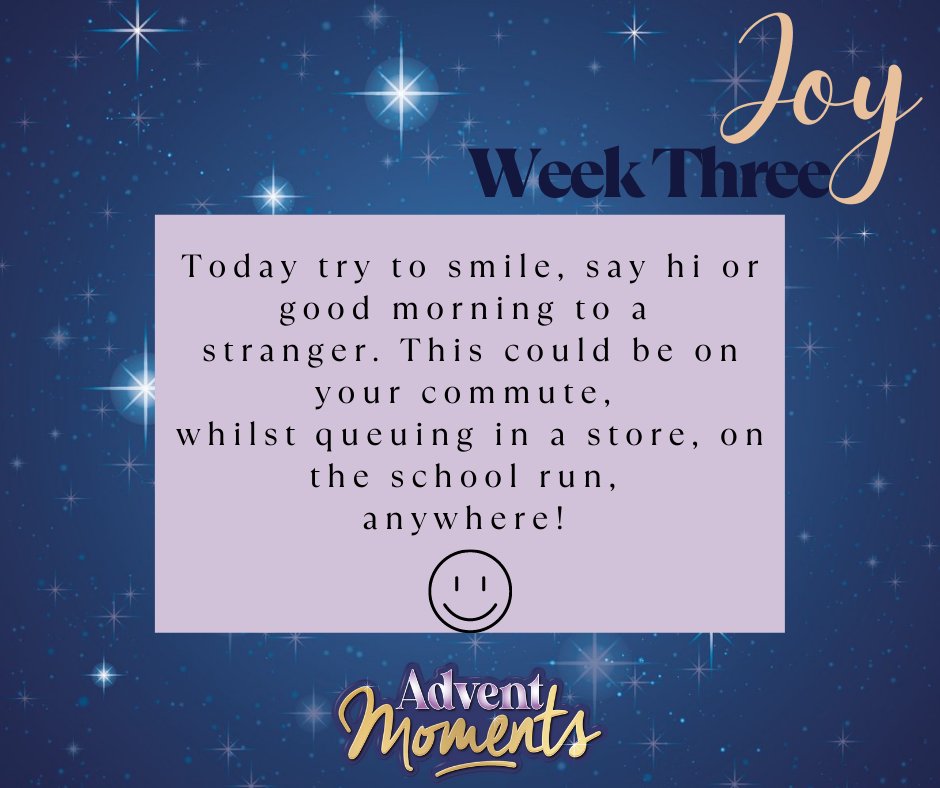 Joy
Week Three

Today try to smile, say hi or good morning to a stranger. This could be on your commute, whilst queuing in a store, on the school run, anywhere!

Advent Moments